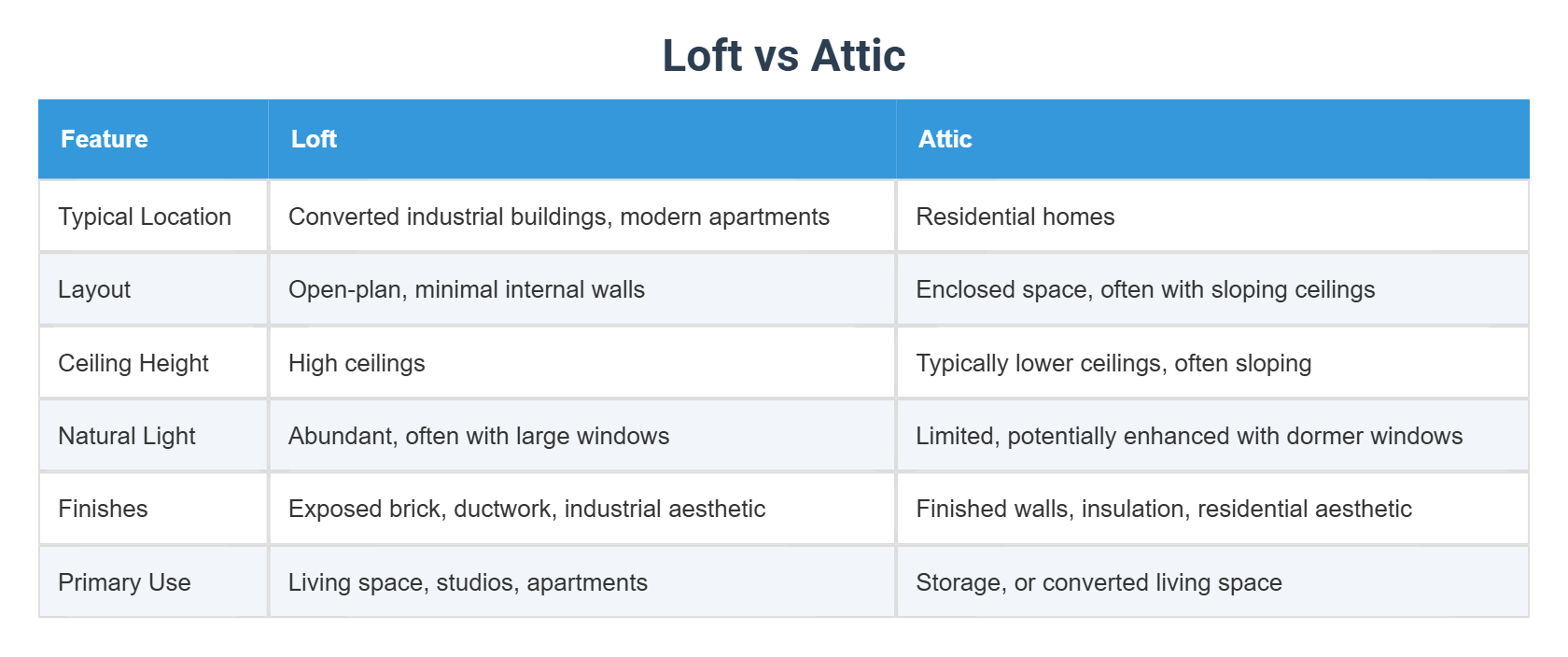 Loft vs Attic

| Feature | Loft | Attic |
|---|---|---|
| Typical Location | Converted industrial buildings, modern apartments | Residential homes |
| Layout | Open-plan, minimal internal walls | Enclosed space, often with sloping ceilings |
| Ceiling Height | High ceilings | Typically lower ceilings, often sloping |
| Natural Light | Abundant, often with large windows | Limited, potentially enhanced with dormer windows |
| Finishes | Exposed brick, ductwork, industrial aesthetic | Finished walls, insulation, residential aesthetic |
| Primary Use | Living space, studios, apartments | Storage, or converted living space |